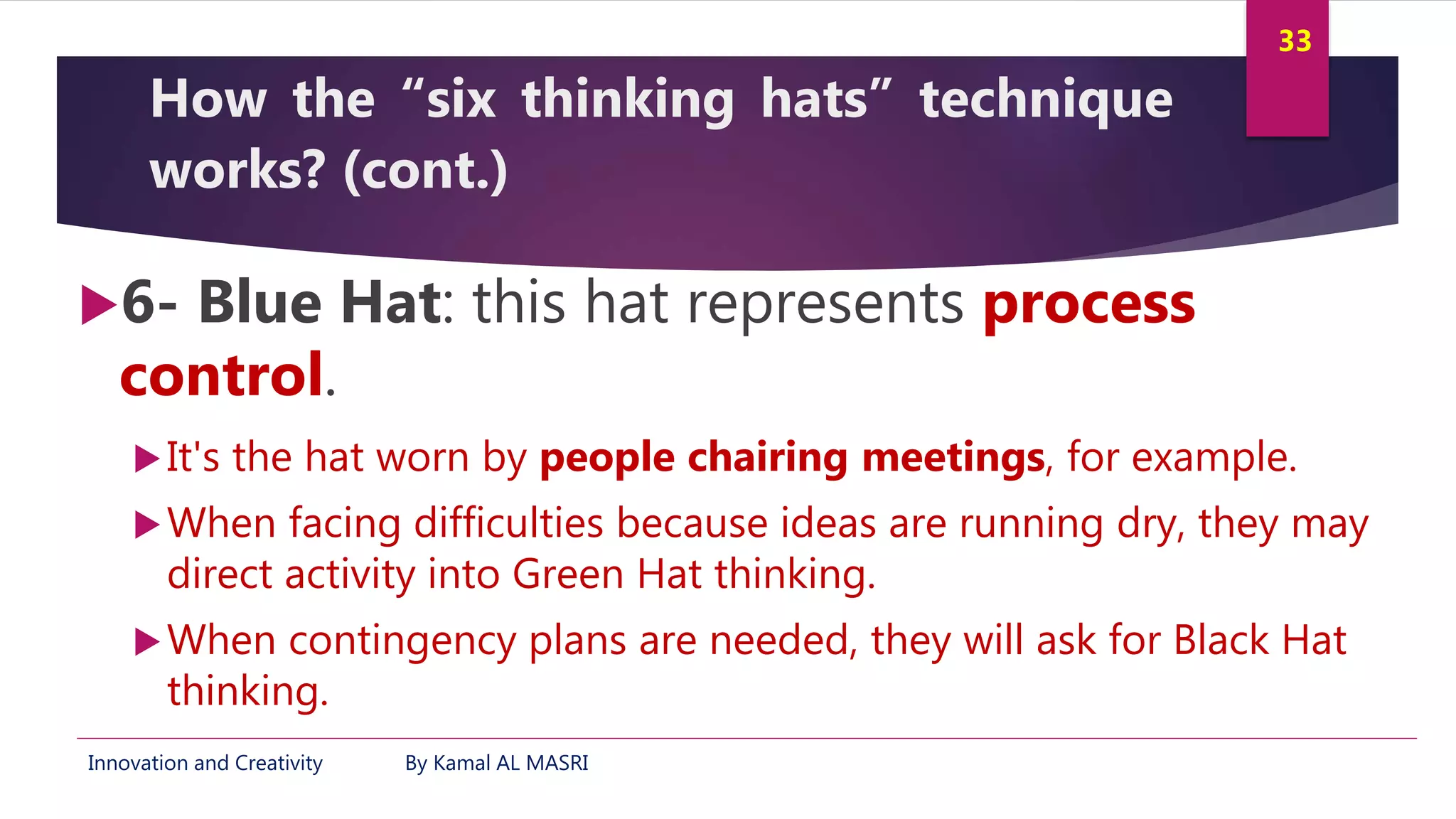 33

How the “six thinking hats” technique works? (cont.)

6- Blue Hat: this hat represents process control.

It's the hat worn by people chairing meetings, for example.

When facing difficulties because ideas are running dry, they may direct activity into Green Hat thinking.

When contingency plans are needed, they will ask for Black Hat thinking.

Innovation and Creativity By Kamal AL MASRI